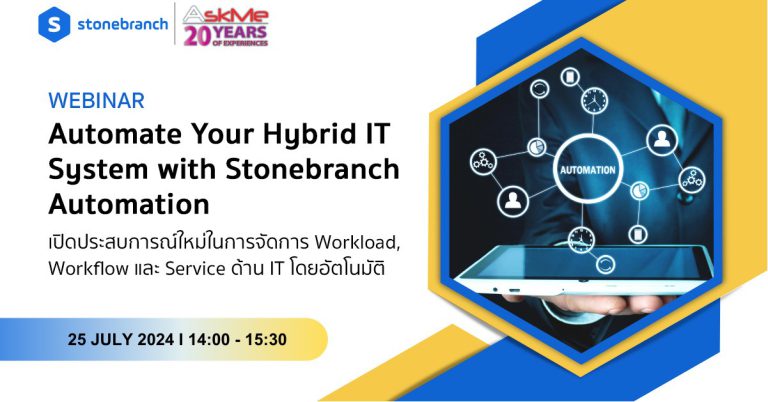 stonebranch

AskMe 20 YEARS OF EXPERIENCES

WEBINAR

Automate Your Hybrid IT System with Stonebranch Automation

เปิดประสบการณ์ใหม่ในการจัดการ Workload, Workflow และ Service ด้าน IT โดยอัตโนมัติ

25 JULY 2024 I 14:00 - 15:30

AUTOMATION